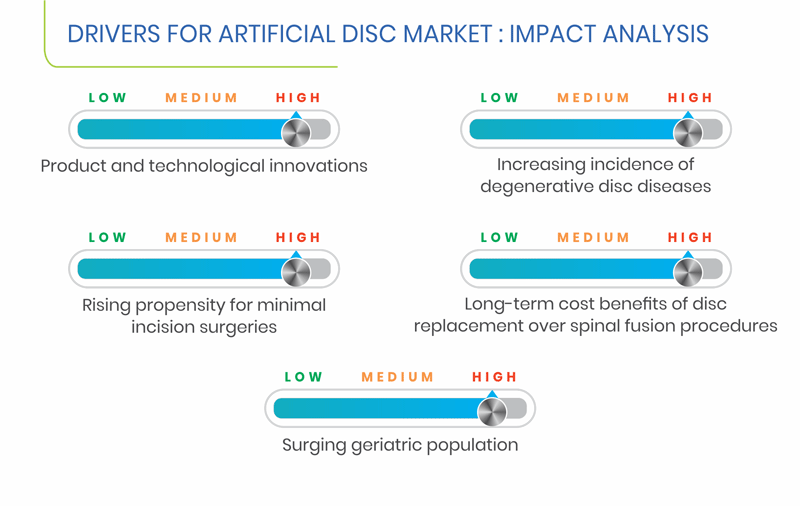 DRIVERS FOR ARTIFICIAL DISC MARKET : IMPACT ANALYSIS

LOW MEDIUM HIGH

Product and technological innovations

LOW MEDIUM HIGH

Increasing incidence of degenerative disc diseases

LOW MEDIUM HIGH

Rising propensity for minimal incision surgeries

LOW MEDIUM HIGH

Long-term cost benefits of disc replacement over spinal fusion procedures

LOW MEDIUM HIGH

Surging geriatric population